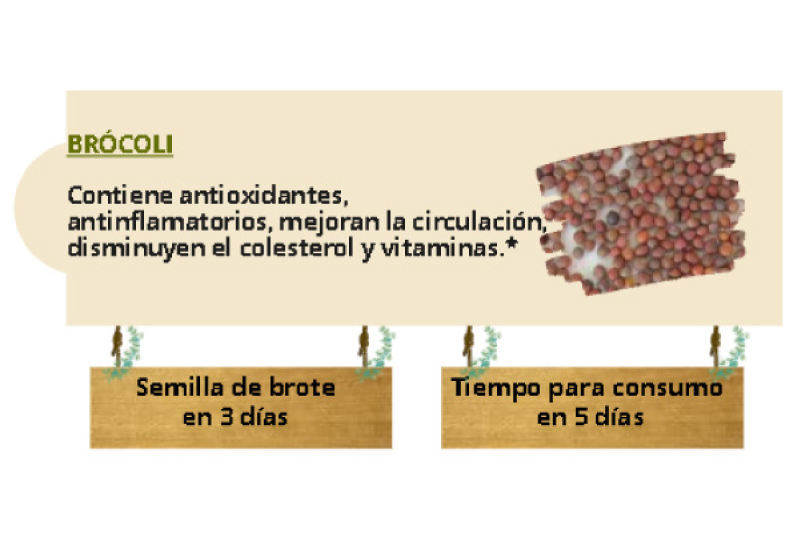 BRÓCOLI

Contiene antioxidantes, antinflamatorios, mejoran la circulación, disminuyen el colesterol y vitaminas.*

Semilla de brote en 3 días

Tiempo para consumo en 5 días